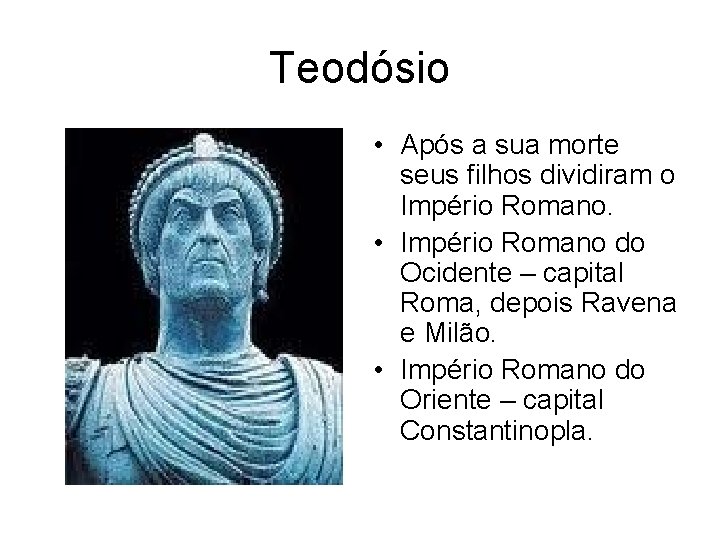 Teodósio

• Após a sua morte seus filhos dividiram o Império Romano.
• Império Romano do Ocidente – capital Roma, depois Ravena e Milão.
• Império Romano do Oriente – capital Constantinopla.